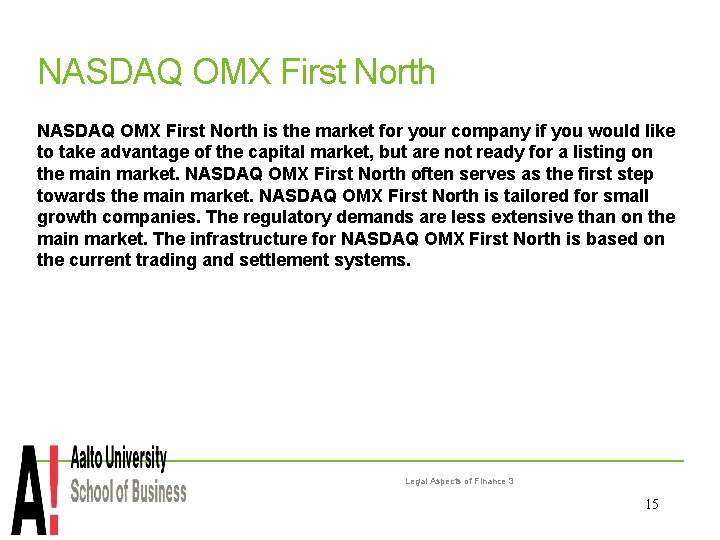 NASDAQ OMX First North

NASDAQ OMX First North is the market for your company if you would like to take advantage of the capital market, but are not ready for a listing on the main market. NASDAQ OMX First North often serves as the first step towards the main market. NASDAQ OMX First North is tailored for small growth companies. The regulatory demands are less extensive than on the main market. The infrastructure for NASDAQ OMX First North is based on the current trading and settlement systems.

A!

Aalto University
School of Business

Legal Aspects of Finance 3

15